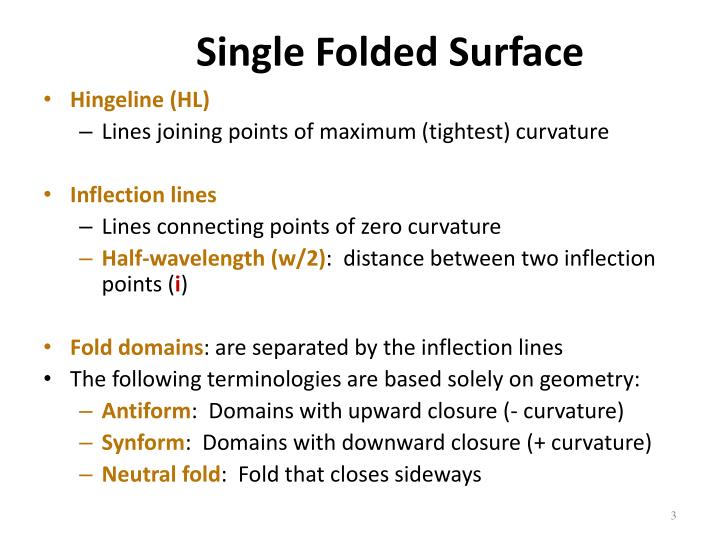 Single Folded Surface

• Hingeline (HL)
  – Lines joining points of maximum (tightest) curvature

• Inflection lines
  – Lines connecting points of zero curvature
  – Half-wavelength (w/2): distance between two inflection points (i)

• Fold domains: are separated by the inflection lines
• The following terminologies are based solely on geometry:
  – Antiform: Domains with upward closure (- curvature)
  – Synform: Domains with downward closure (+ curvature)
  – Neutral fold: Fold that closes sideways

3